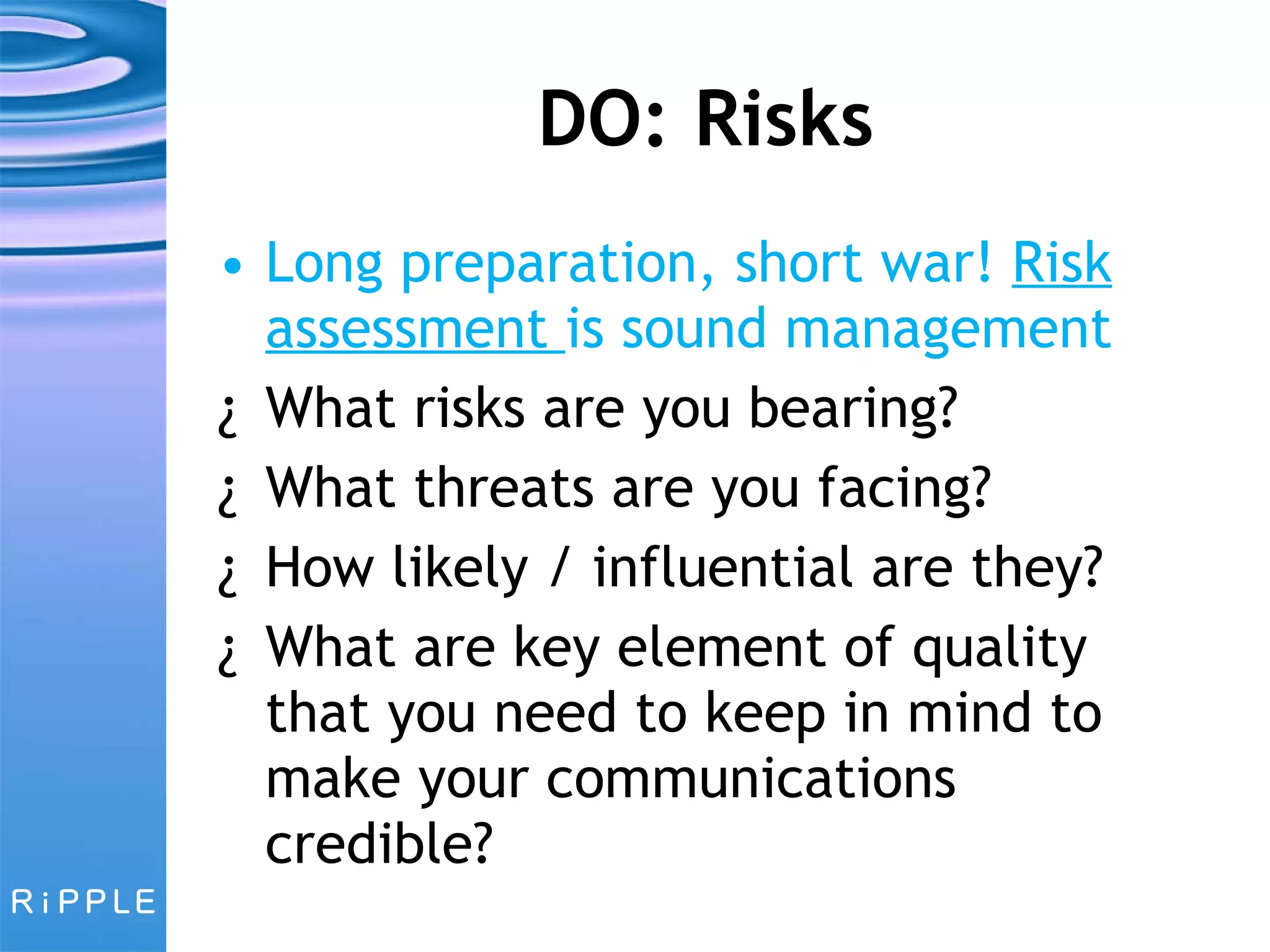 DO: Risks

• Long preparation, short war! Risk assessment is sound management

¿ What risks are you bearing?

¿ What threats are you facing?

¿ How likely / influential are they?

¿ What are key element of quality that you need to keep in mind to make your communications credible?

RiPPLE